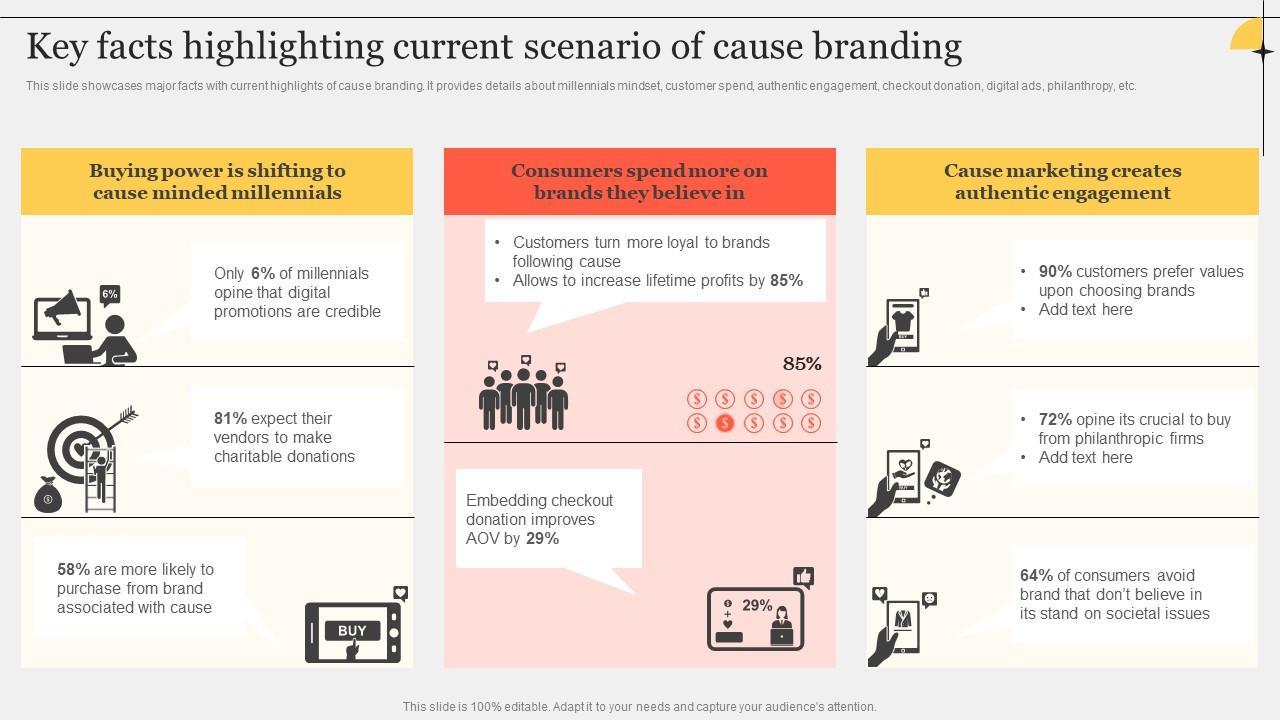 Key facts highlighting current scenario of cause branding

This slide showcases major facts with current highlights of cause branding. It provides details about millennials mindset, customer spend, authentic engagement, checkout donation, digital ads, philanthropy, etc.

Buying power is shifting to cause minded millennials

6%

Only 6% of millennials opine that digital promotions are credible

81% expect their vendors to make charitable donations

58% are more likely to purchase from brand associated with cause

BUY

Consumers spend more on brands they believe in

• Customers turn more loyal to brands following cause
• Allows to increase lifetime profits by 85%

85%

Embedding checkout donation improves AOV by 29%

29%

Cause marketing creates authentic engagement

• 90% customers prefer values upon choosing brands
• Add text here

• 72% opine its crucial to buy from philanthropic firms
• Add text here

64% of consumers avoid brand that don't believe in its stand on societal issues

This slide is 100% editable. Adapt it to your needs and capture your audience's attention.